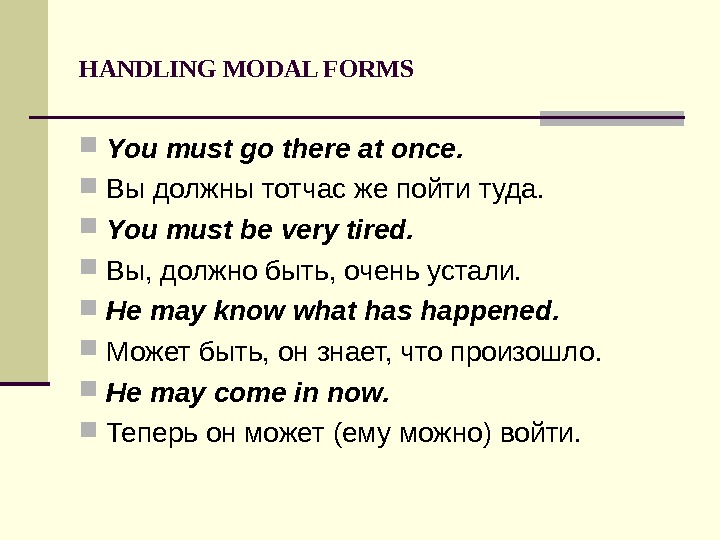 HANDLING MODAL FORMS

You must go there at once.

Вы должны тотчас же пойти туда.

You must be very tired.

Вы, должно быть, очень устали.

He may know what has happened.

Может быть, он знает, что произошло.

He may come in now.

Теперь он может (ему можно) войти.